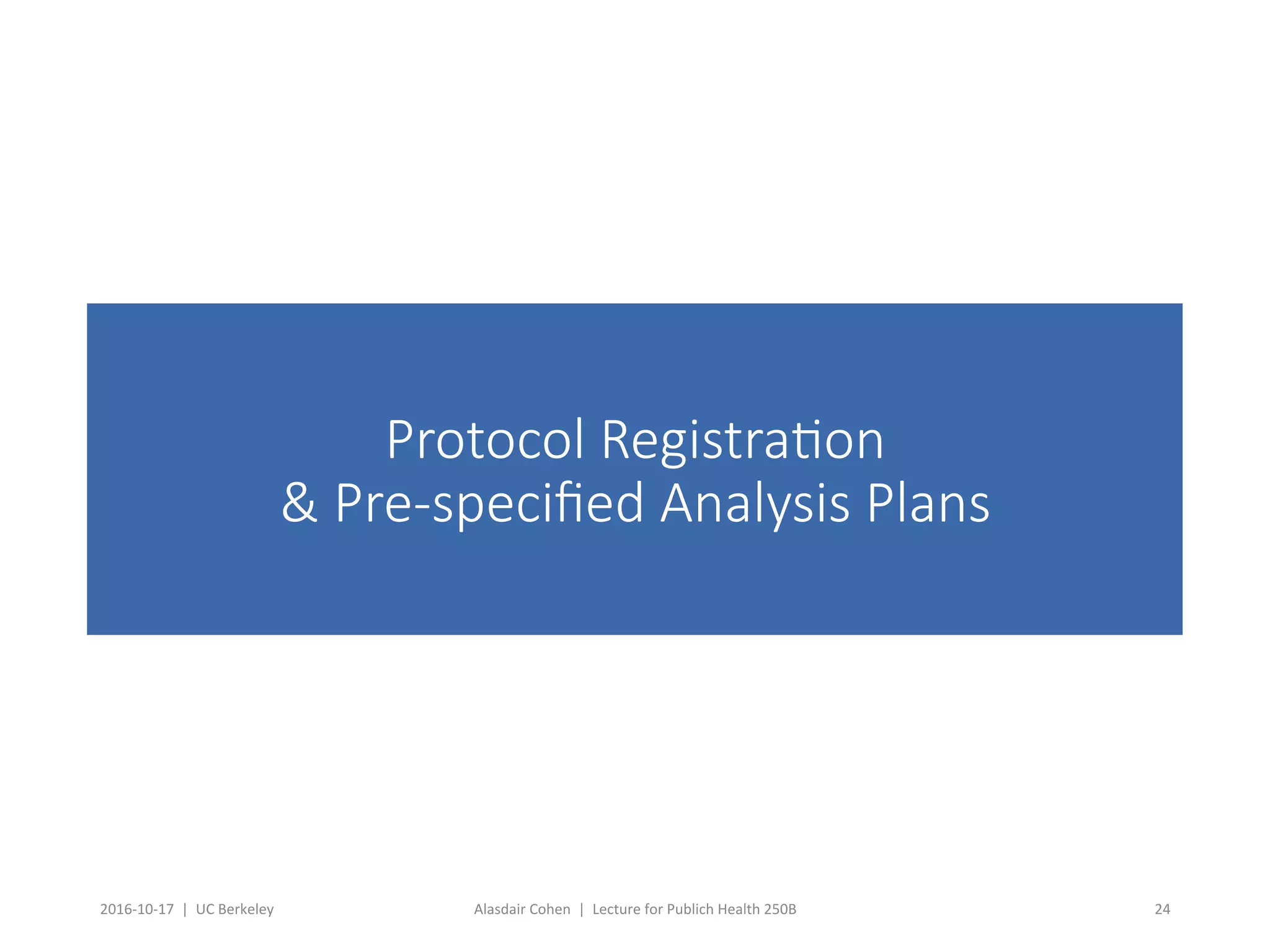 Protocol Registration
& Pre-specified Analysis Plans

2016-10-17 | UC Berkeley

Alasdair Cohen | Lecture for Publich Health 250B

24